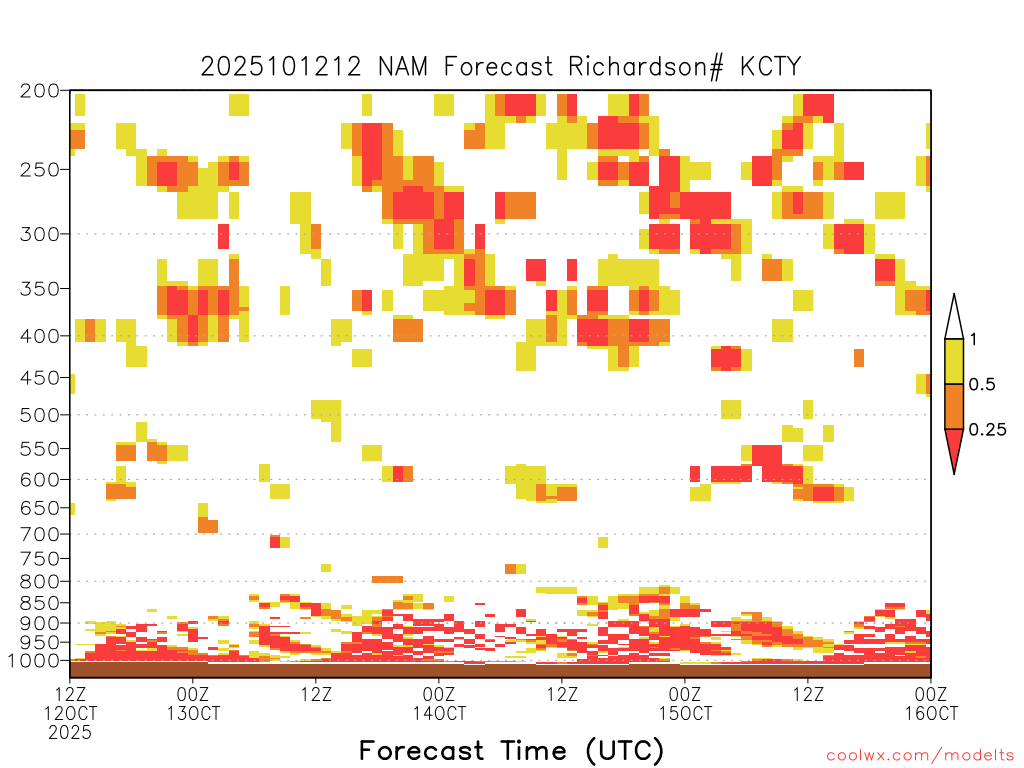 2025101212 NAM Forecast Richardson# KCTY

200
250
300
350
400
450
500
550
600
650
700
750
800
850
900
950
1000

1
0.5
0.25

12Z 12OCT 2025
00Z 13OCT
12Z
00Z 14OCT
12Z
00Z 15OCT
12Z
00Z 16OCT

Forecast Time (UTC)

coolwx.com/modelts